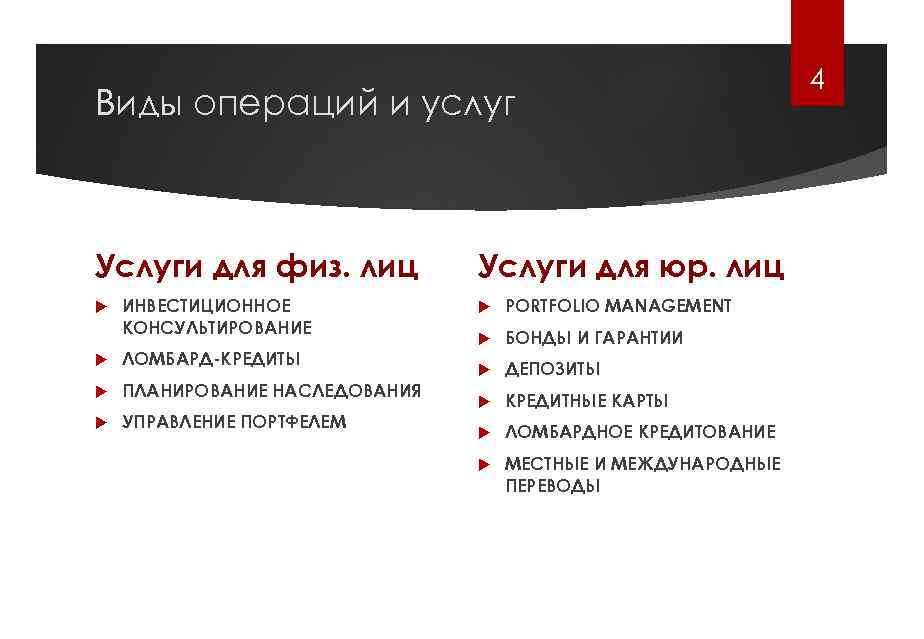 4

Виды операций и услуг

Услуги для физ. лиц

ИНВЕСТИЦИОННОЕ КОНСУЛЬТИРОВАНИЕ

ЛОМБАРД-КРЕДИТЫ

ПЛАНИРОВАНИЕ НАСЛЕДОВАНИЯ

УПРАВЛЕНИЕ ПОРТФЕЛЕМ

Услуги для юр. лиц

PORTFOLIO MANAGEMENT

БОНДЫ И ГАРАНТИИ

ДЕПОЗИТЫ

КРЕДИТНЫЕ КАРТЫ

ЛОМБАРДНОЕ КРЕДИТОВАНИЕ

МЕСТНЫЕ И МЕЖДУНАРОДНЫЕ ПЕРЕВОДЫ